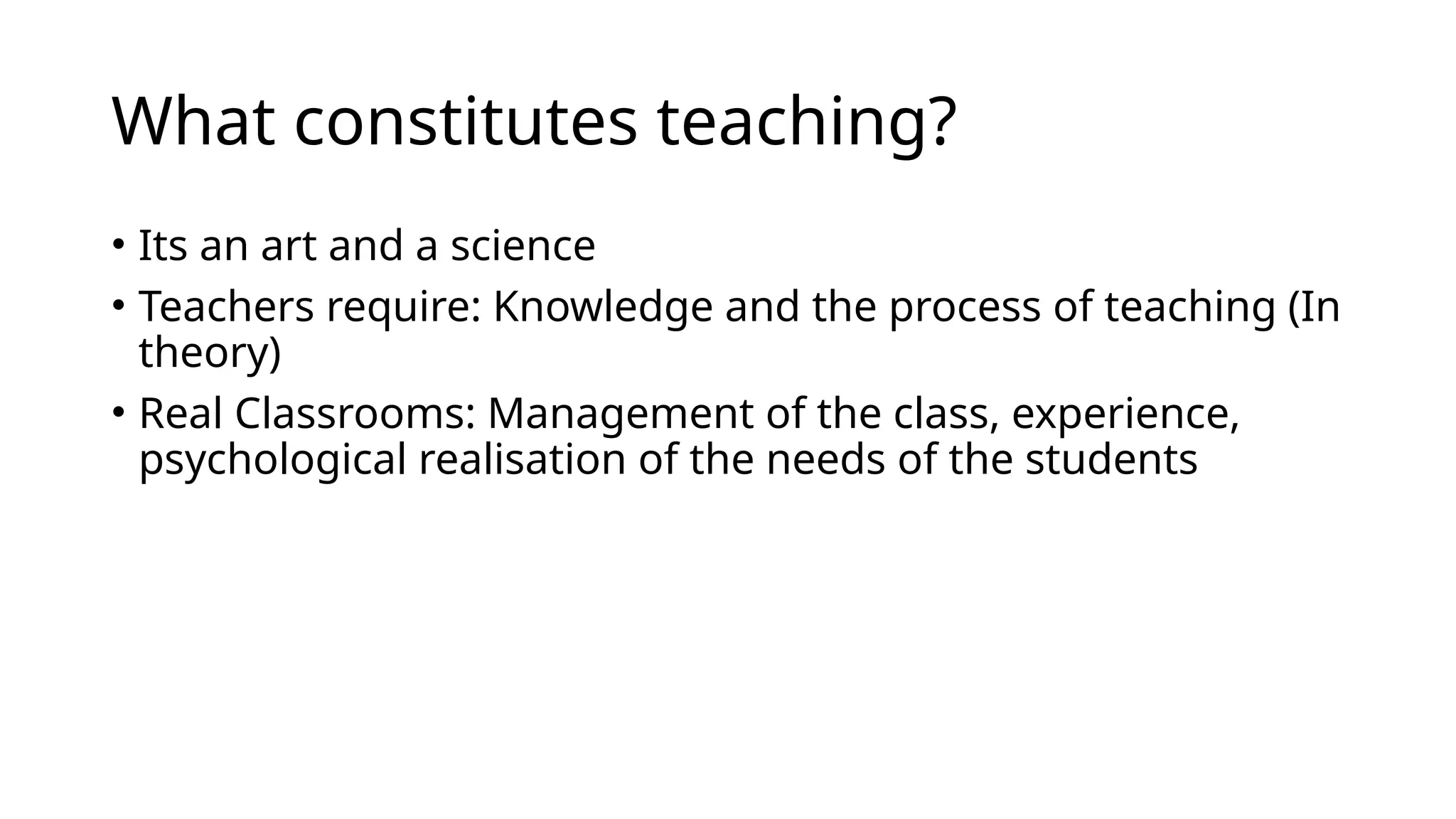 What constitutes teaching?

• Its an art and a science
• Teachers require: Knowledge and the process of teaching (In theory)
• Real Classrooms: Management of the class, experience, psychological realisation of the needs of the students